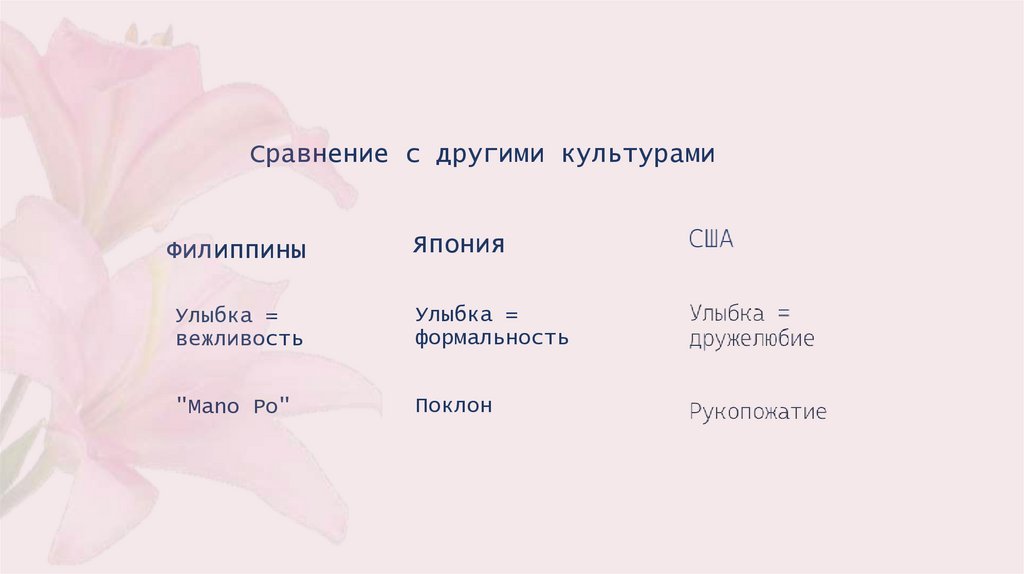 Сравнение с другими культурами

Филиппины

Улыбка = вежливость

"Mano Po"

Япония

Улыбка = формальность

Поклон

США

Улыбка = дружелюбие

Рукопожатие